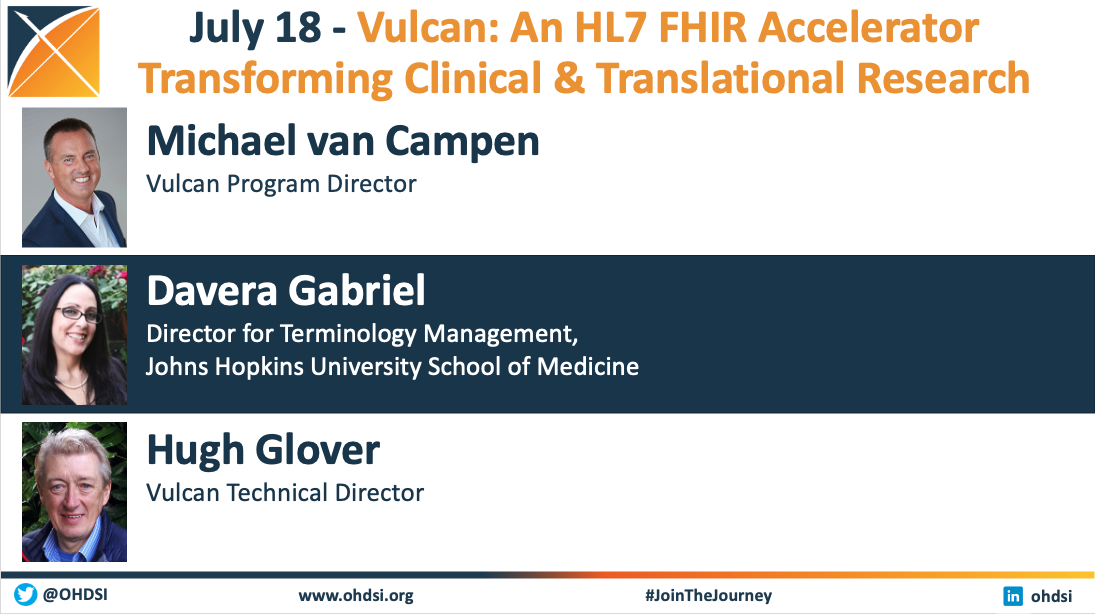 July 18 - Vulcan: An HL7 FHIR Accelerator Transforming Clinical & Translational Research

Michael van Campen
Vulcan Program Director

Davera Gabriel
Director for Terminology Management, Johns Hopkins University School of Medicine

Hugh Glover
Vulcan Technical Director

@OHDSI www.ohdsi.org #JoinTheJourney ohdsi